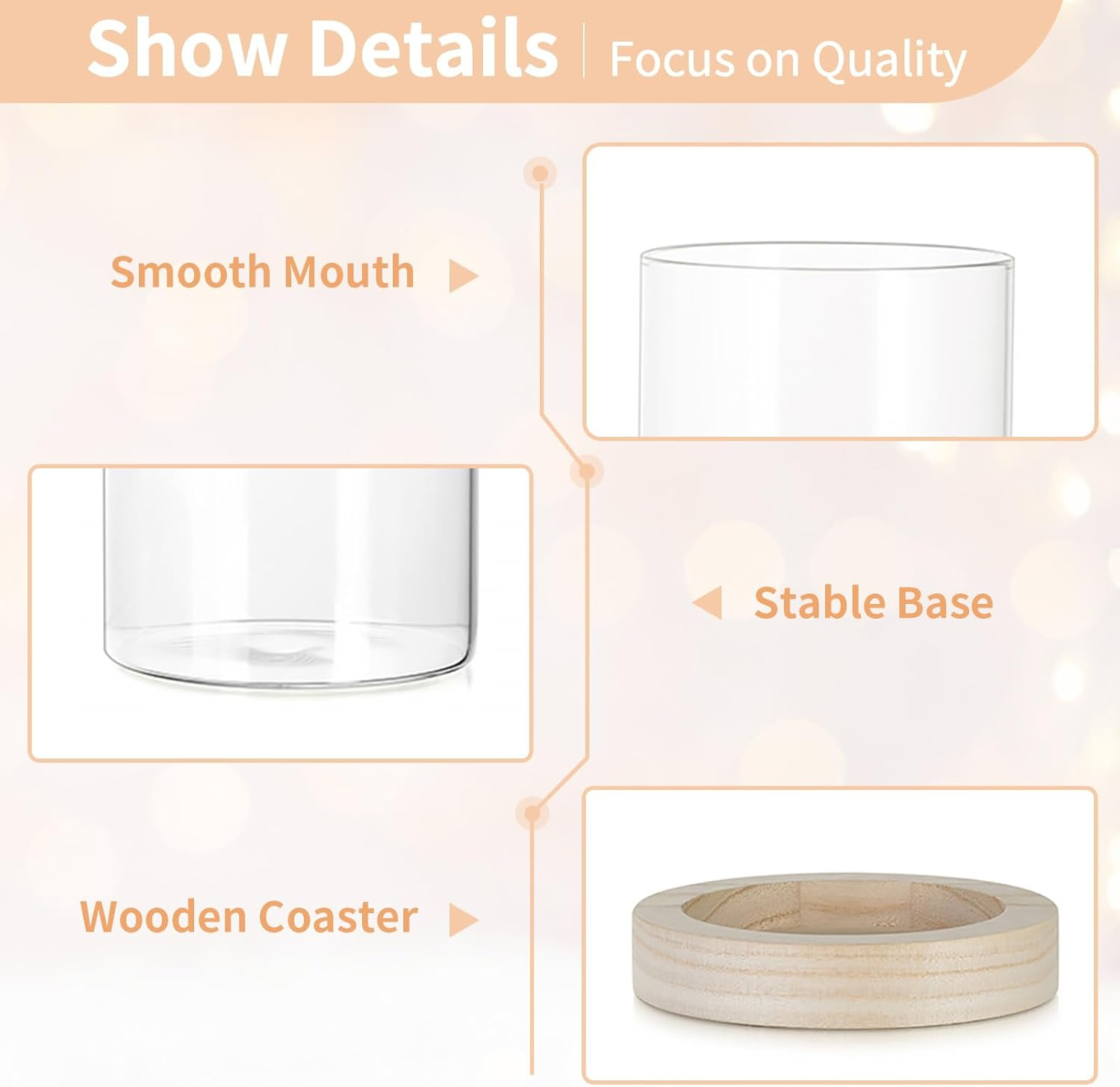 Show Details | Focus on Quality

Smooth Mouth

Stable Base

Wooden Coaster